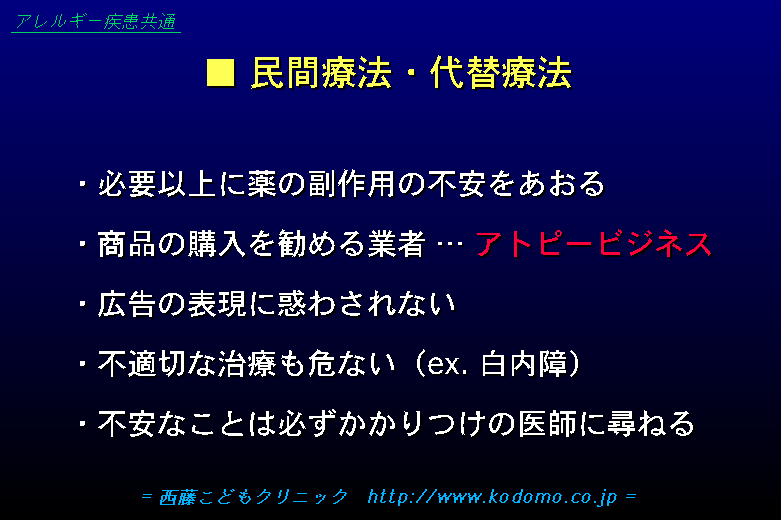 アレルギー疾患共通

■ 民間療法・代替療法

・必要以上に薬の副作用の不安をあおる

・商品の購入を勧める業者 … アトピービジネス

・広告の表現に惑わされない

・不適切な治療も危ない（ex. 白内障）

・不安なことは必ずかかりつけの医師に尋ねる

= 西藤こどもクリニック　http://www.kodomo.co.jp =